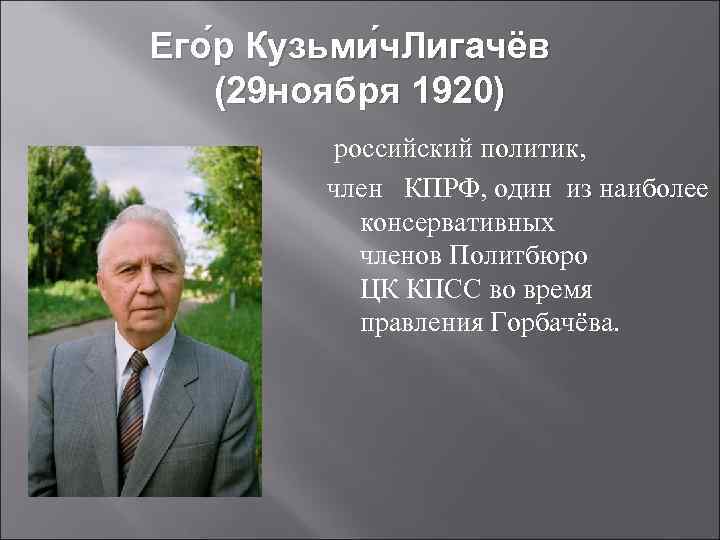 Его́р Кузьми́чЛигачёв (29ноября 1920)

российский политик,

член КПРФ, один из наиболее консервативных членов Политбюро ЦК КПСС во время правления Горбачёва.